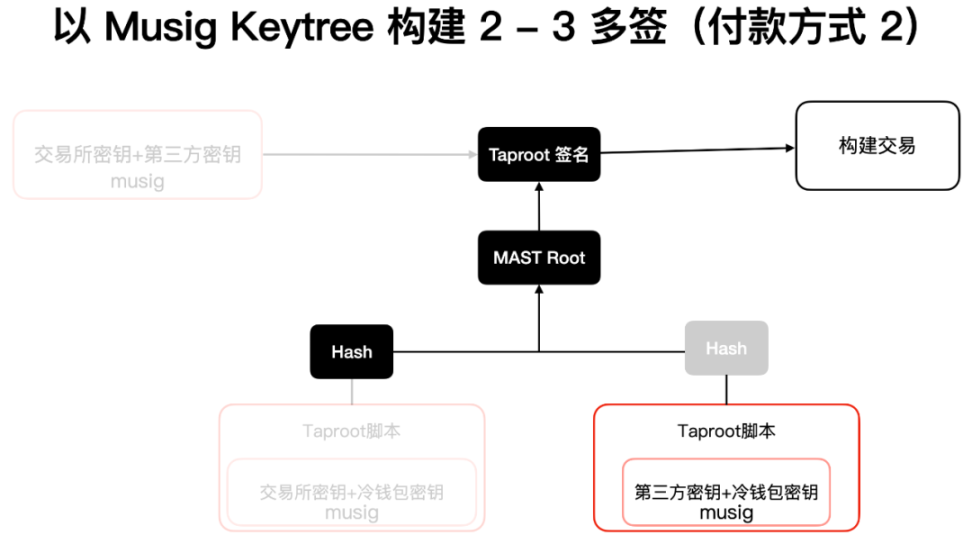 以 Musig Keytree 构建 2 – 3 多签（付款方式 2）

交易所密钥+第三方密钥 musig

Taproot 签名

构建交易

MAST Root

Hash

Hash

Taproot脚本

交易所密钥+冷钱包密钥 musig

Taproot脚本

第三方密钥+冷钱包密钥 musig